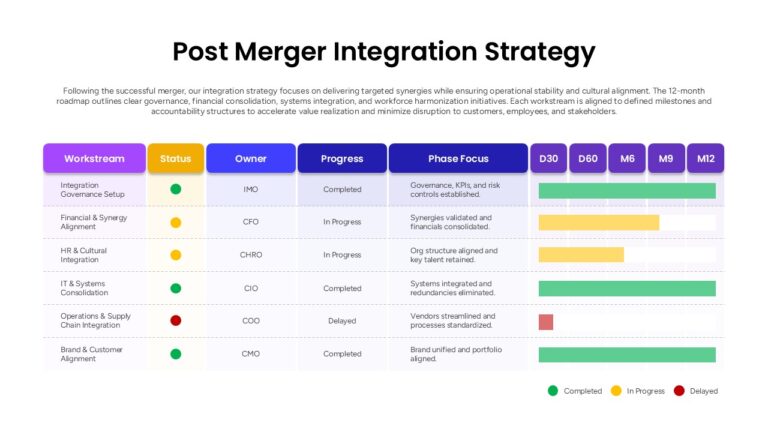 Post Merger Integration Strategy

Following the successful merger, our integration strategy focuses on delivering targeted synergies while ensuring operational stability and cultural alignment. The 12-month roadmap outlines clear governance, financial consolidation, systems integration, and workforce harmonization initiatives. Each workstream is aligned to defined milestones and accountability structures to accelerate value realization and minimize disruption to customers, employees, and stakeholders.

| Workstream | Status | Owner | Progress | Phase Focus | D30 | D60 | M6 | M9 | M12 |
|---|---|---|---|---|---|---|---|---|---|
| Integration Governance Setup | | IMO | Completed | Governance, KPIs, and risk controls established. | | | | | |
| Financial & Synergy Alignment | | CFO | In Progress | Synergies validated and financials consolidated. | | | | | |
| HR & Cultural Integration | | CHRO | In Progress | Org structure aligned and key talent retained. | | | | | |
| IT & Systems Consolidation | | CIO | Completed | Systems integrated and redundancies eliminated. | | | | | |
| Operations & Supply Chain Integration | | COO | Delayed | Vendors streamlined and processes standardized. | | | | | |
| Brand & Customer Alignment | | CMO | Completed | Brand unified and portfolio aligned. | | | | | |

Completed In Progress Delayed